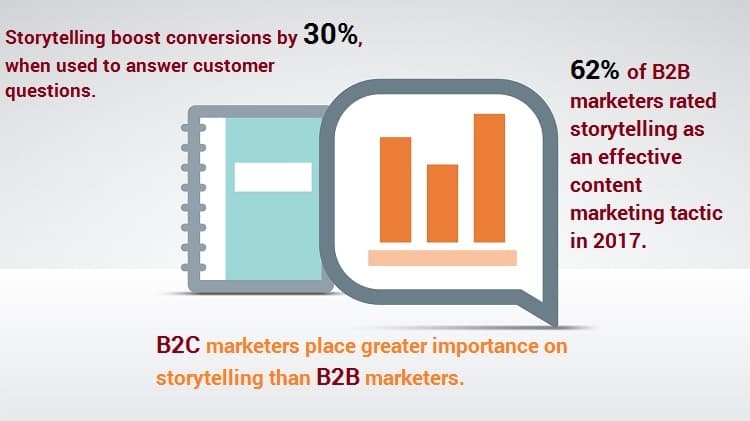 Storytelling boost conversions by 30%, when used to answer customer questions.

62% of B2B marketers rated storytelling as an effective content marketing tactic in 2017.

B2C marketers place greater importance on storytelling than B2B marketers.